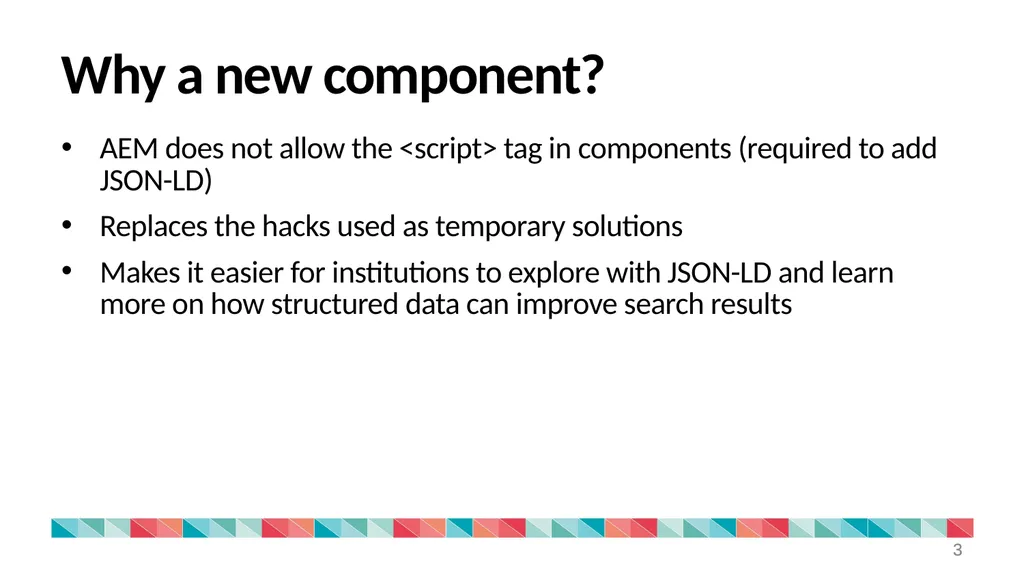 Why a new component?

• AEM does not allow the <script> tag in components (required to add JSON-LD)

• Replaces the hacks used as temporary solutions

• Makes it easier for institutions to explore with JSON-LD and learn more on how structured data can improve search results

3